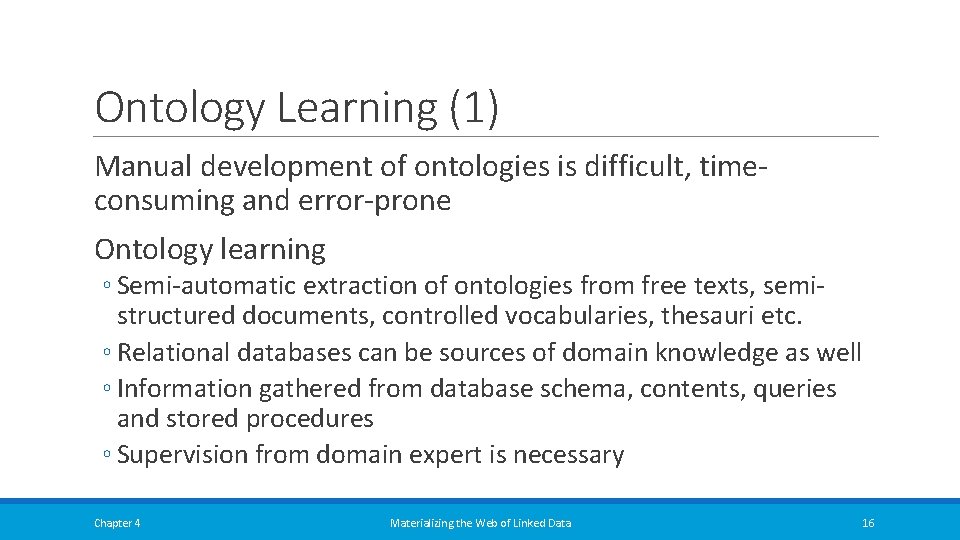 Ontology Learning (1)

Manual development of ontologies is difficult, time-consuming and error-prone

Ontology learning

◦ Semi-automatic extraction of ontologies from free texts, semi-structured documents, controlled vocabularies, thesauri etc.
◦ Relational databases can be sources of domain knowledge as well
◦ Information gathered from database schema, contents, queries and stored procedures
◦ Supervision from domain expert is necessary

Chapter 4

Materializing the Web of Linked Data

16